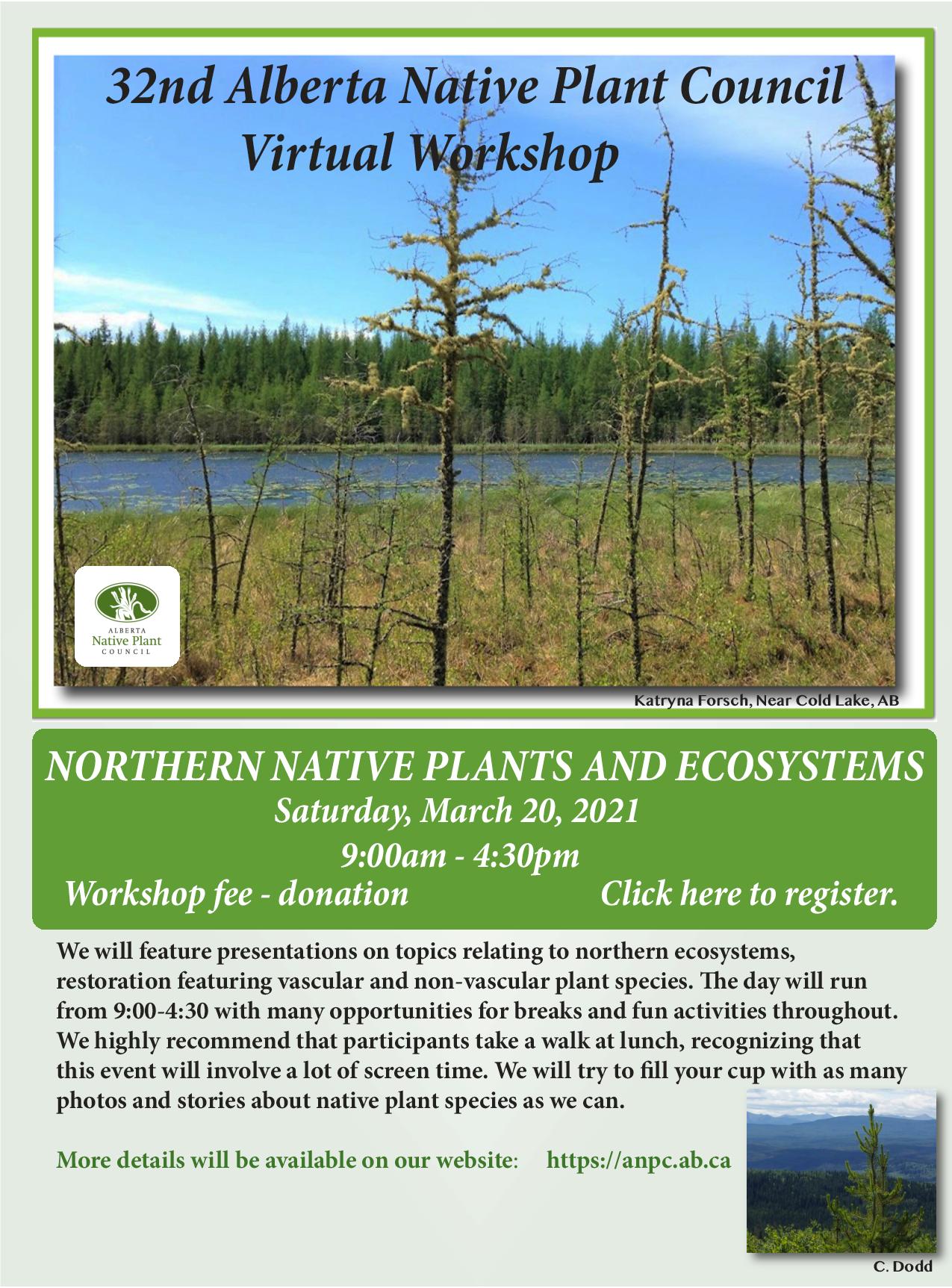 32nd Alberta Native Plant Council Virtual Workshop

ALBERTA Native Plant COUNCIL

Katryna Forsch, Near Cold Lake, AB

NORTHERN NATIVE PLANTS AND ECOSYSTEMS
Saturday, March 20, 2021
9:00am - 4:30pm
Workshop fee - donation Click here to register.

We will feature presentations on topics relating to northern ecosystems, restoration featuring vascular and non-vascular plant species. The day will run from 9:00-4:30 with many opportunities for breaks and fun activities throughout. We highly recommend that participants take a walk at lunch, recognizing that this event will involve a lot of screen time. We will try to fill your cup with as many photos and stories about native plant species as we can.

More details will be available on our website: https://anpc.ab.ca

C. Dodd